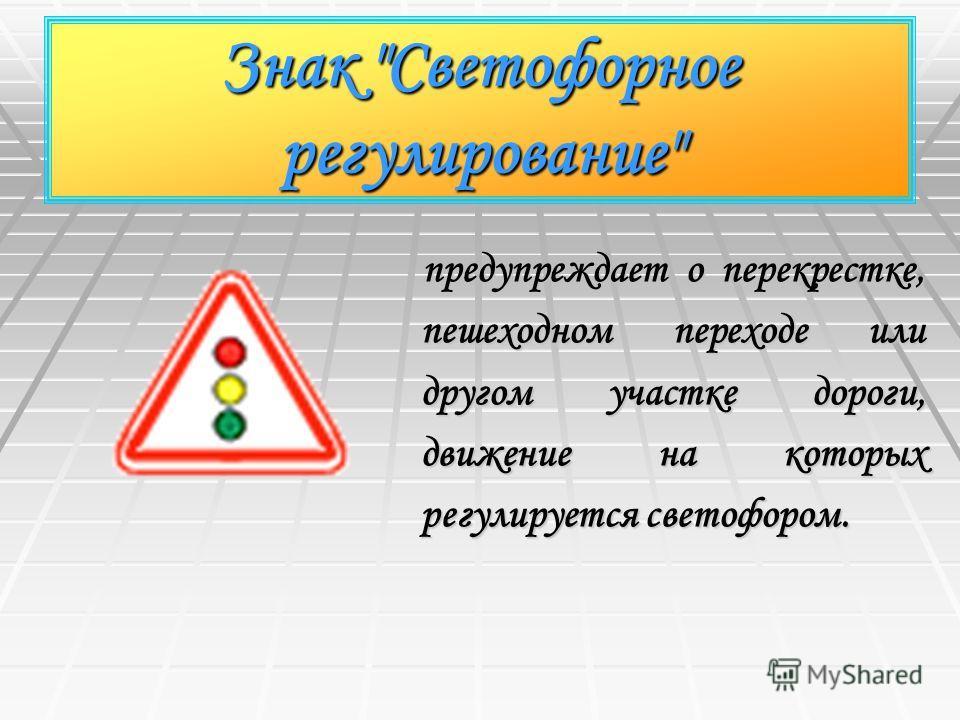 Знак "Светофорное регулирование"

предупреждает о перекрестке, пешеходном переходе или другом участке дороги, движение на которых регулируется светофором.

MyShared